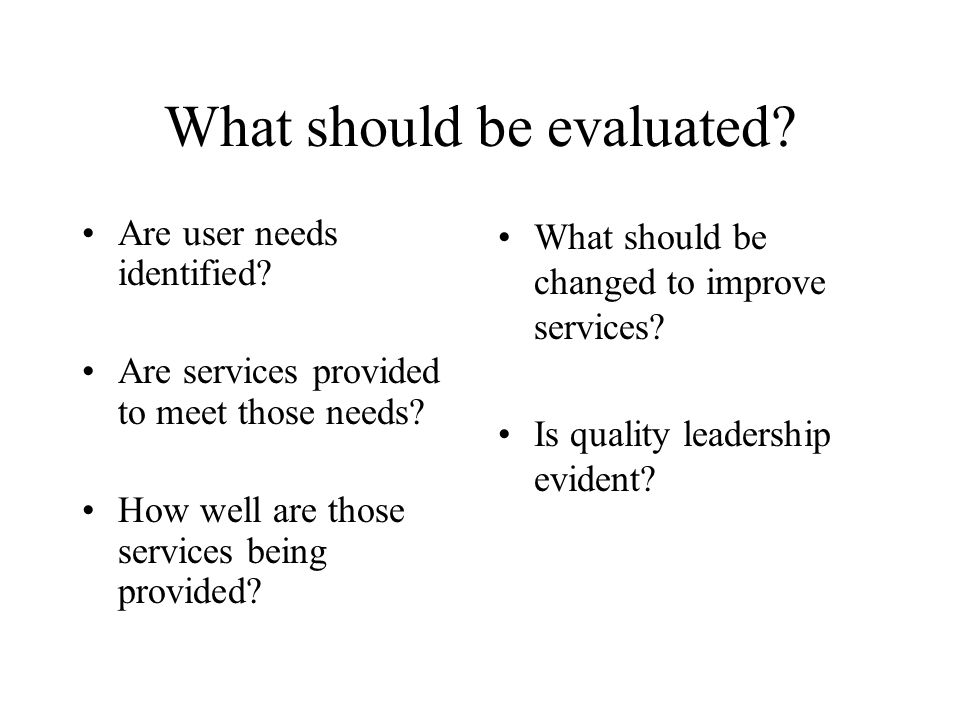 What should be evaluated?

• Are user needs identified?

• Are services provided to meet those needs?

• How well are those services being provided?

• What should be changed to improve services?

• Is quality leadership evident?